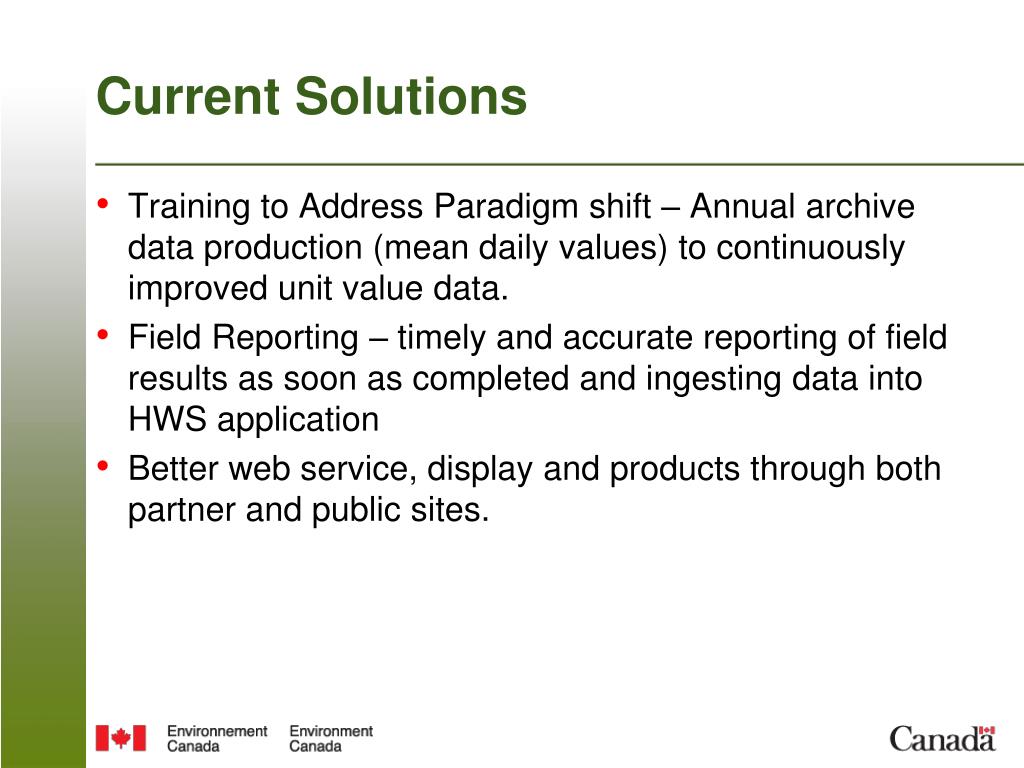 Current Solutions

• Training to Address Paradigm shift – Annual archive data production (mean daily values) to continuously improved unit value data.
• Field Reporting – timely and accurate reporting of field results as soon as completed and ingesting data into HWS application
• Better web service, display and products through both partner and public sites.

Environnement Canada Environment Canada

Canada